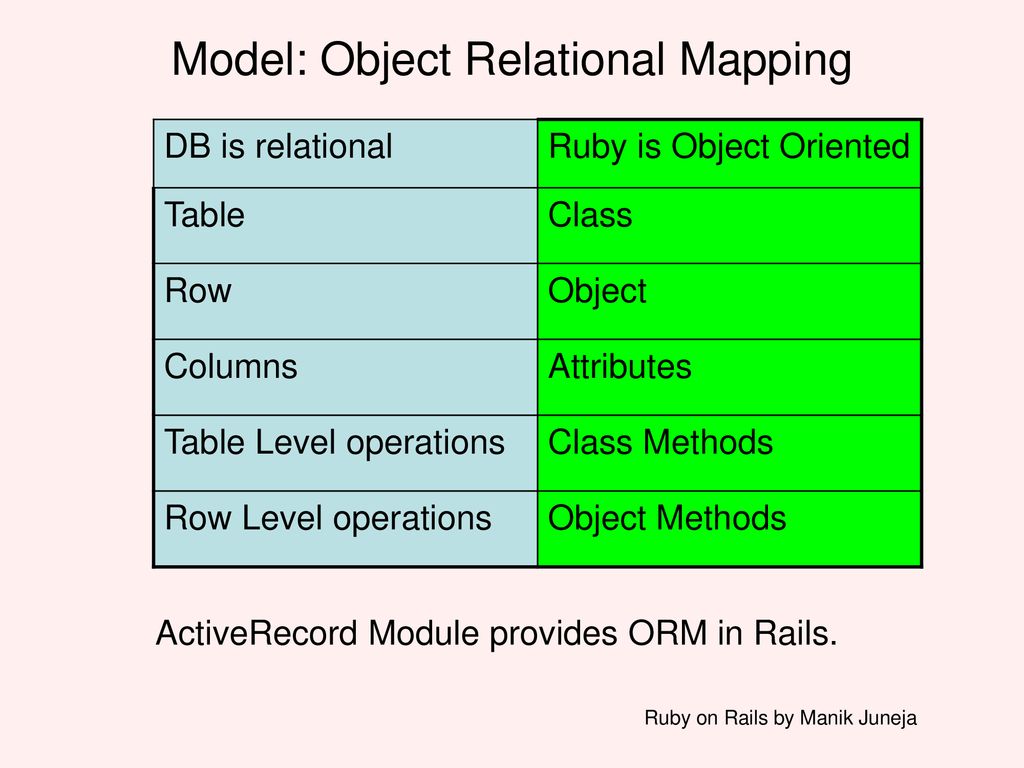 Model: Object Relational Mapping

| DB is relational | Ruby is Object Oriented |
|---|---|
| Table | Class |
| Row | Object |
| Columns | Attributes |
| Table Level operations | Class Methods |
| Row Level operations | Object Methods |

ActiveRecord Module provides ORM in Rails.

Ruby on Rails by Manik Juneja